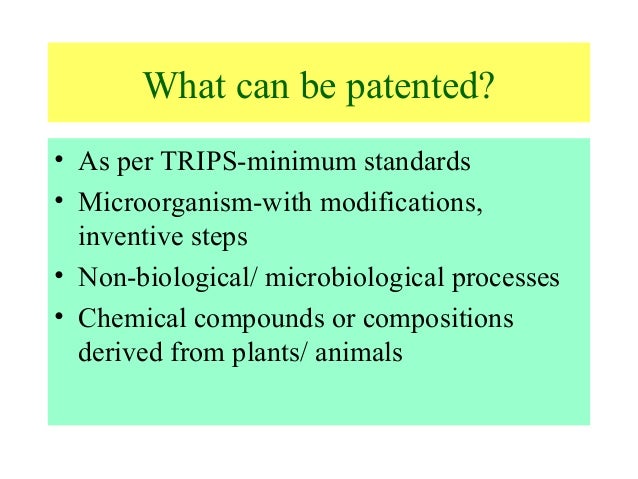 What can be patented?

• As per TRIPS-minimum standards
• Microorganism-with modifications, inventive steps
• Non-biological/ microbiological processes
• Chemical compounds or compositions derived from plants/ animals